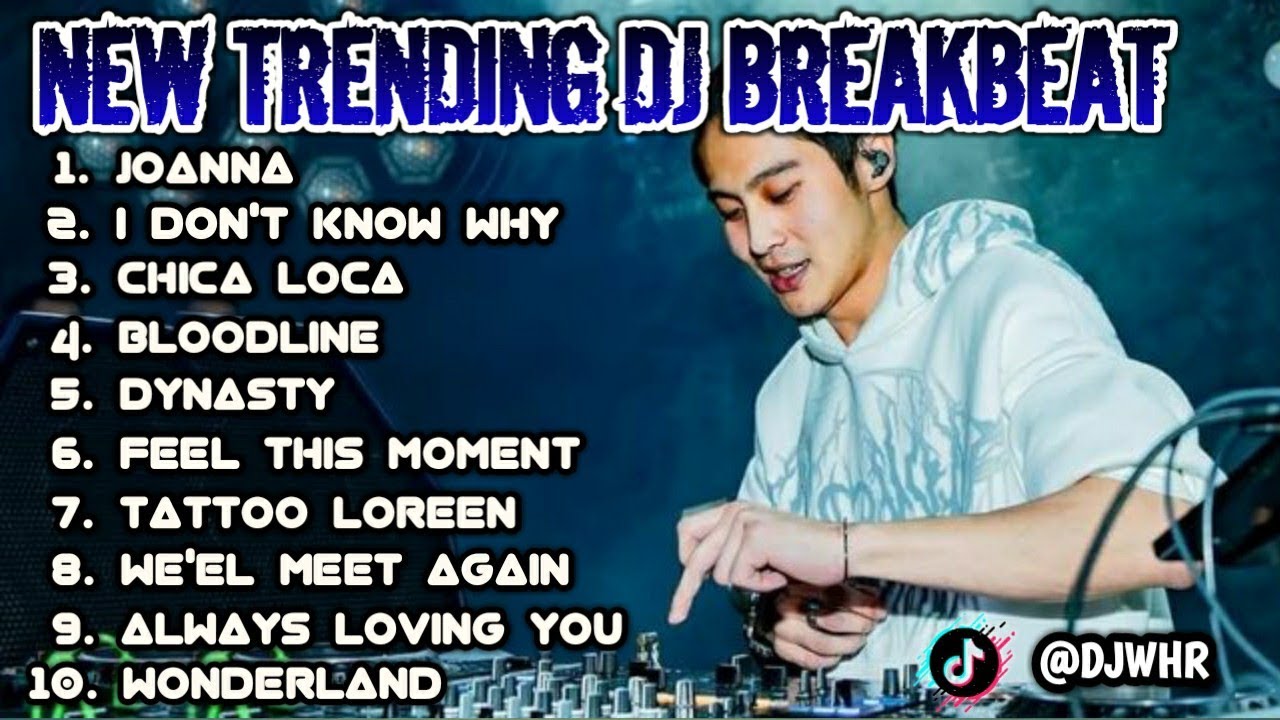 NEW TRENDING DJ BREAKBEAT

1. JOANNA
2. I DON'T KNOW WHY
3. CHICA LOCA
4. BLOODLINE
5. DYNASTY
6. FEEL THIS MOMENT
7. TATTOO LOREEN
8. WE'EL MEET AGAIN
9. ALWAYS LOVING YOU
10. WONDERLAND

@DJWHR